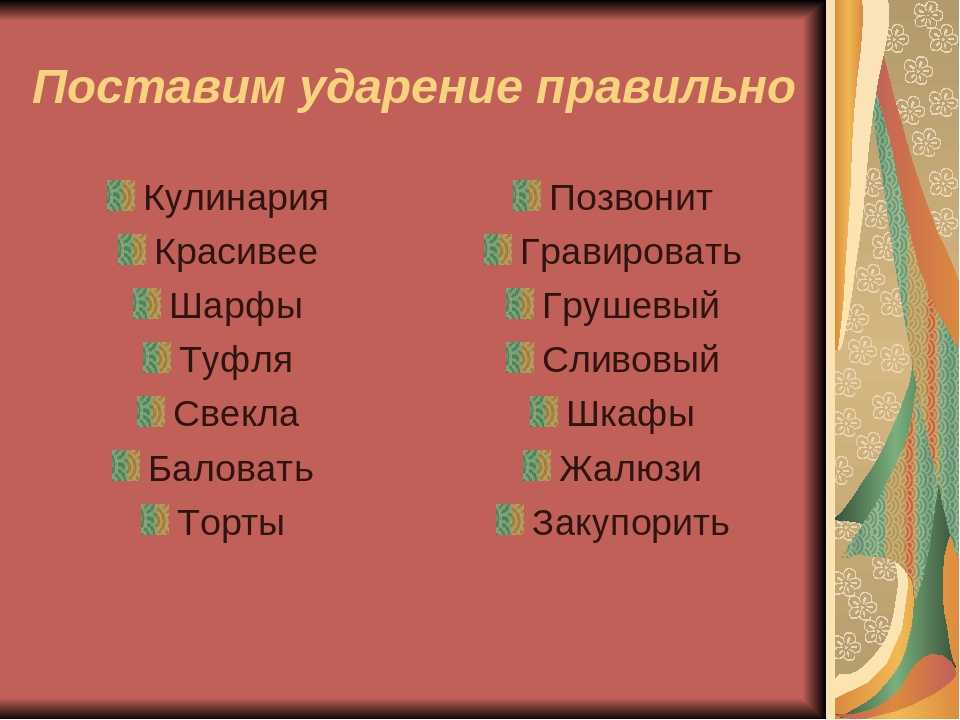 Поставим ударение правильно

Кулинария
Красивее
Шарфы
Туфля
Свекла
Баловать
Торты

Позвонит
Гравировать
Грушевый
Сливовый
Шкафы
Жалюзи
Закупорить